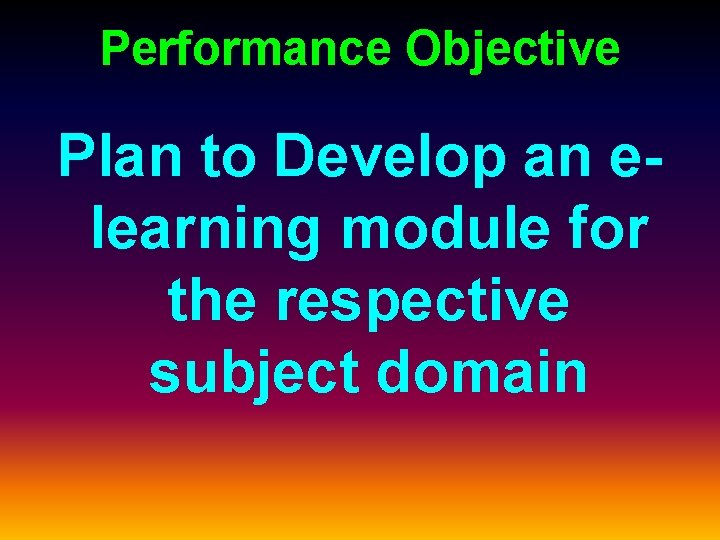 Performance Objective

Plan to Develop an e-learning module for the respective subject domain